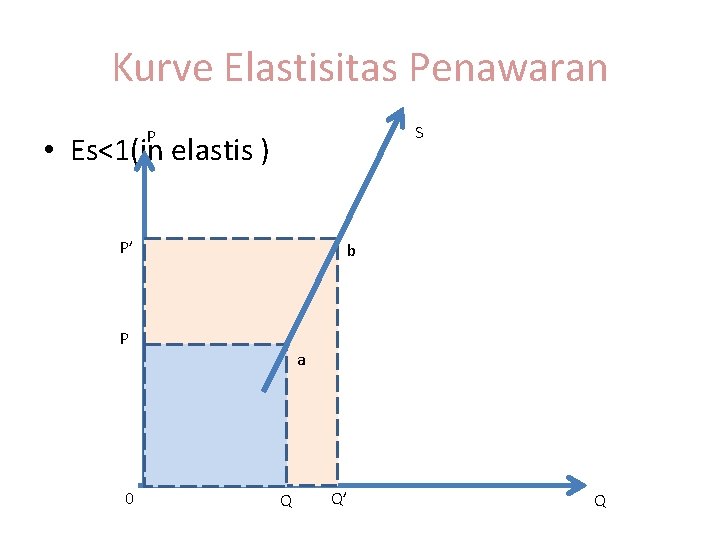 Kurve Elastisitas Penawaran

• Es<1(in elastis )

P
S
P'
b
P
a
0
Q
Q'
Q